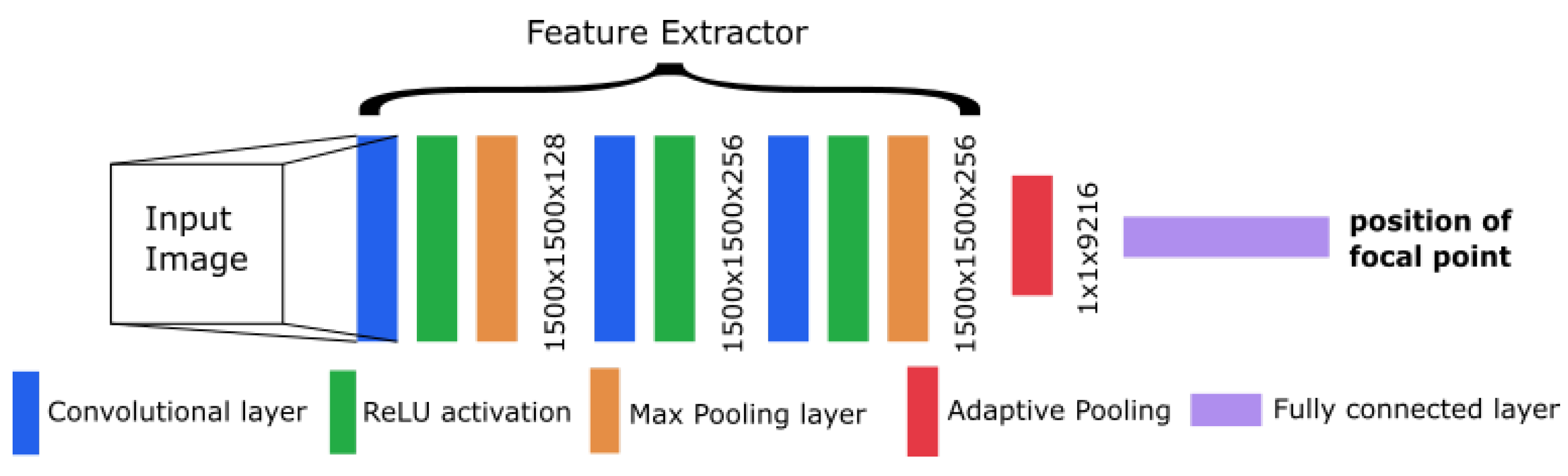 Feature Extractor

Input Image

1500x1500x128

1500x1500x256

1500x1500x256

1x1x9216

position of focal point

Convolutional layer

ReLU activation

Max Pooling layer

Adaptive Pooling

Fully connected layer